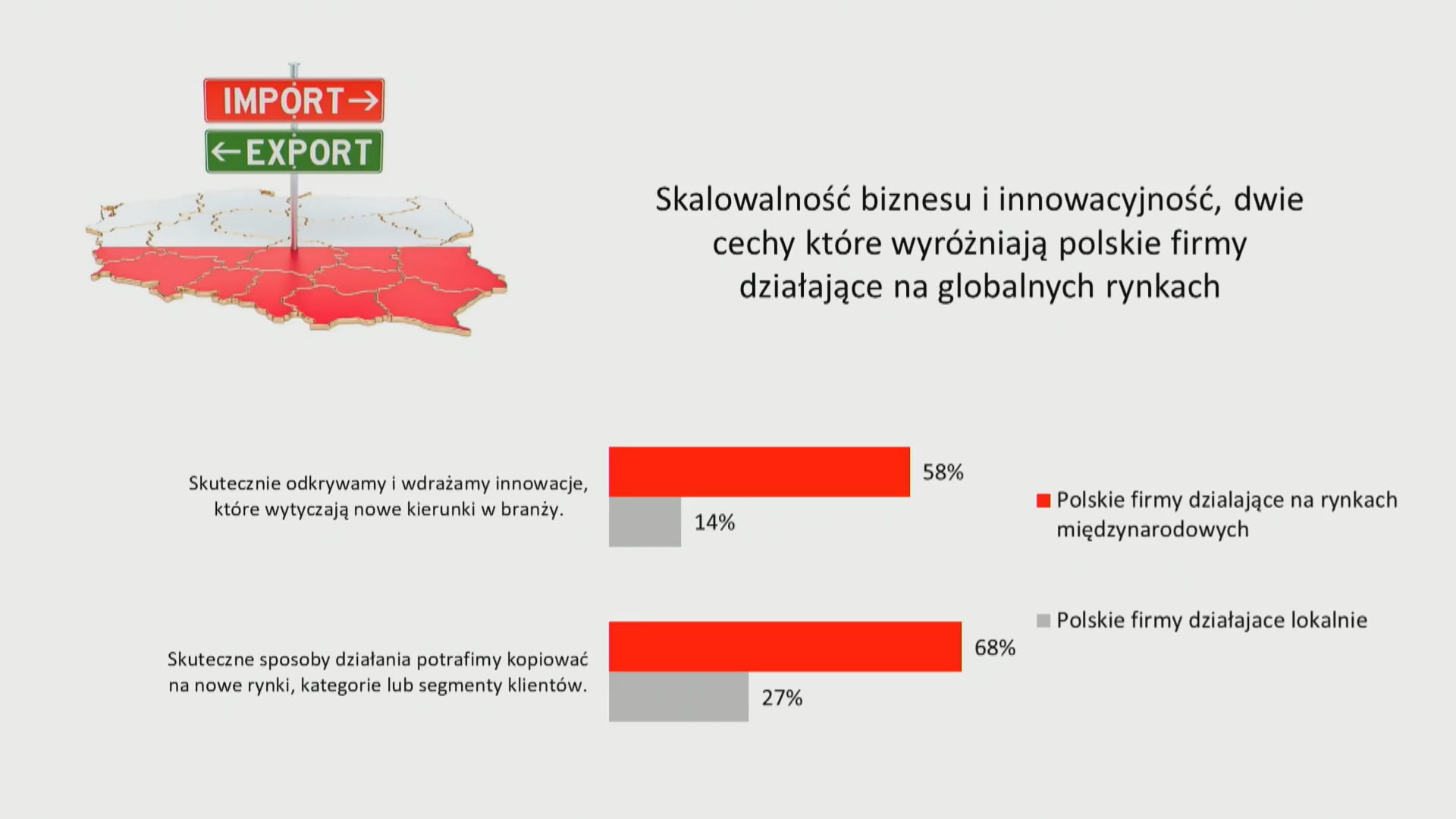 IMPORT→
←EXPORT

Skalowalność biznesu i innowacyjność, dwie cechy które wyróżniają polskie firmy działające na globalnych rynkach

Skutecznie odkrywamy i wdrażamy innowacje, które wytyczają nowe kierunki w branży.

58%

14%

Skuteczne sposoby działania potrafimy kopiować na nowe rynki, kategorie lub segmenty klientów.

68%

27%

Polskie firmy dzialające na rynkach międzynarodowych

Polskie firmy dzialajace lokalnie